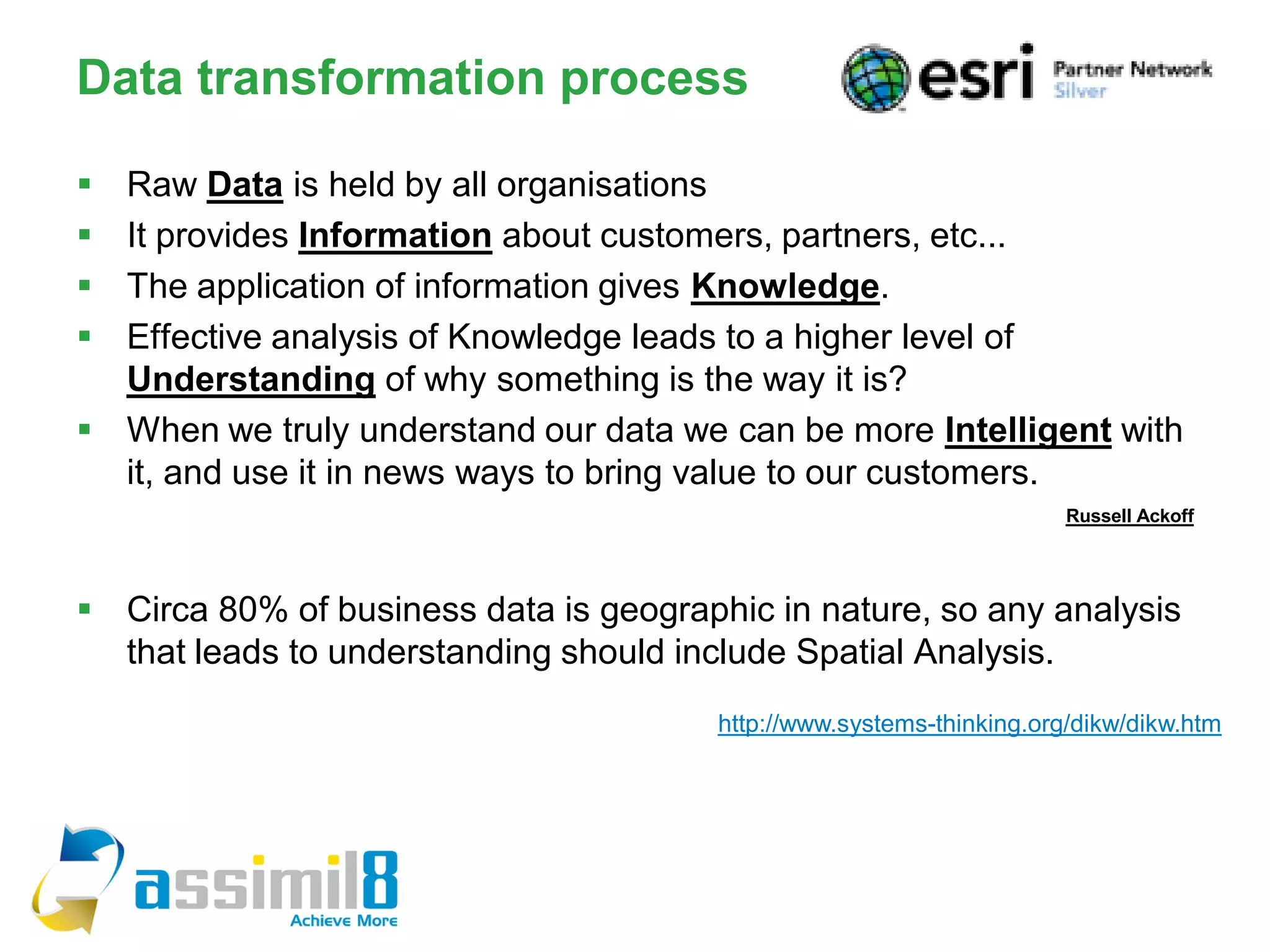 Data transformation process

esri Partner Network Silver

- Raw Data is held by all organisations
- It provides Information about customers, partners, etc...
- The application of information gives Knowledge.
- Effective analysis of Knowledge leads to a higher level of Understanding of why something is the way it is?
- When we truly understand our data we can be more Intelligent with it, and use it in news ways to bring value to our customers.

Russell Ackoff

- Circa 80% of business data is geographic in nature, so any analysis that leads to understanding should include Spatial Analysis.

http://www.systems-thinking.org/dikw/dikw.htm

assimil8
Achieve More